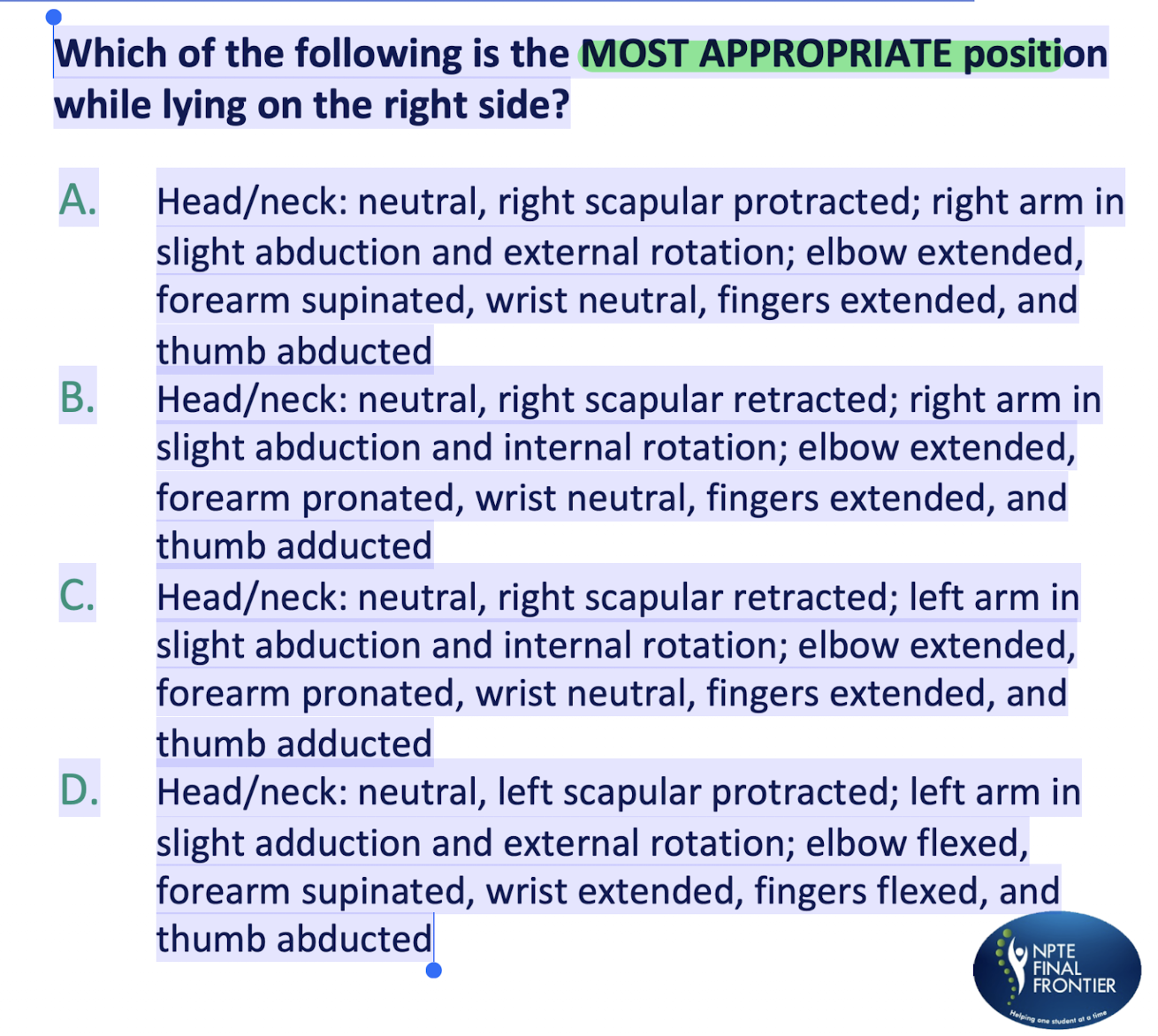 Which of the following is the MOST APPROPRIATE position while lying on the right side?

A. Head/neck: neutral, right scapular protracted; right arm in slight abduction and external rotation; elbow extended, forearm supinated, wrist neutral, fingers extended, and thumb abducted

B. Head/neck: neutral, right scapular retracted; right arm in slight abduction and internal rotation; elbow extended, forearm pronated, wrist neutral, fingers extended, and thumb adducted

C. Head/neck: neutral, right scapular retracted; left arm in slight abduction and internal rotation; elbow extended, forearm pronated, wrist neutral, fingers extended, and thumb adducted

D. Head/neck: neutral, left scapular protracted; left arm in slight adduction and external rotation; elbow flexed, forearm supinated, wrist extended, fingers flexed, and thumb abducted

NPTE FINAL FRONTIER
Helping one student at a time